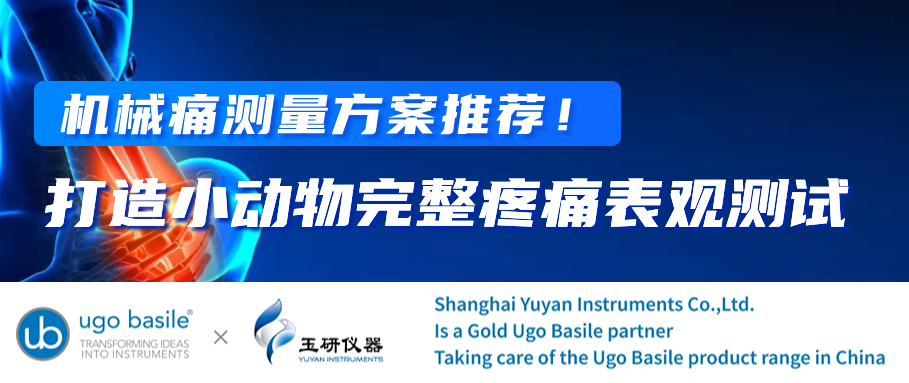 机械痛测量方案推荐！

打造小动物完整疼痛表观测试

ub ugo basile®
TRANSFORMING IDEAS INTO INSTRUMENTS

×

玉研仪器
YUYAN INSTRUMENTS

Shanghai Yuyan Instruments Co.,Ltd.
Is a Gold Ugo Basile partner
Taking care of the Ugo Basile product range in China